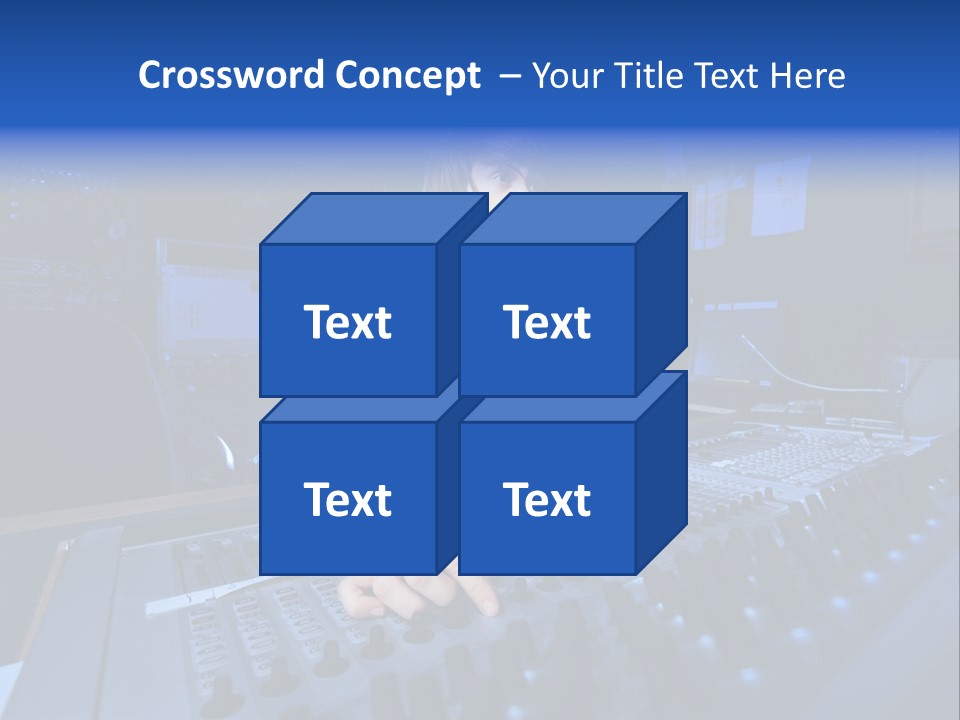 Crossword Concept – Your Title Text Here

Text

Text

Text

Text